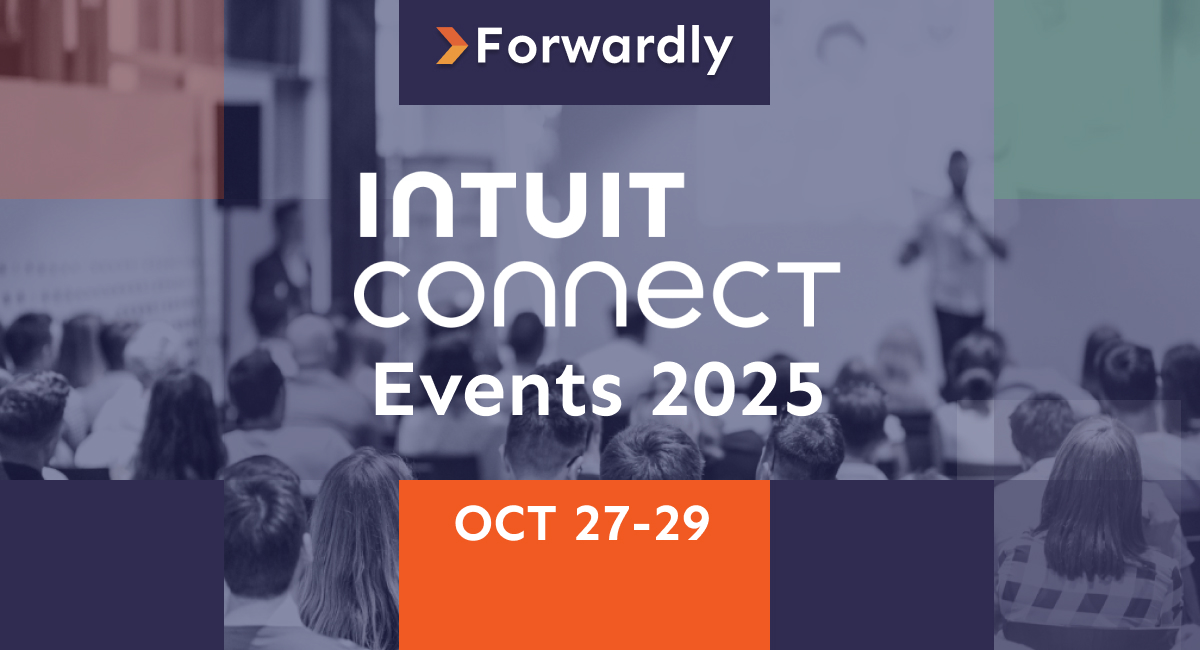 Forwardly

INTUIT
CONNECT
Events 2025

OCT 27-29